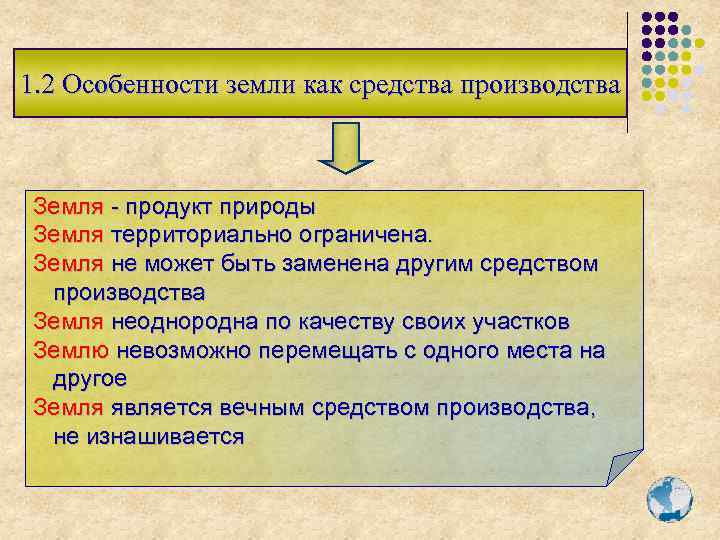 1.2 Особенности земли как средства производства

Земля - продукт природы

Земля территориально ограничена.

Земля не может быть заменена другим средством производства

Земля неоднородна по качеству своих участков

Землю невозможно перемещать с одного места на другое

Земля является вечным средством производства, не изнашивается